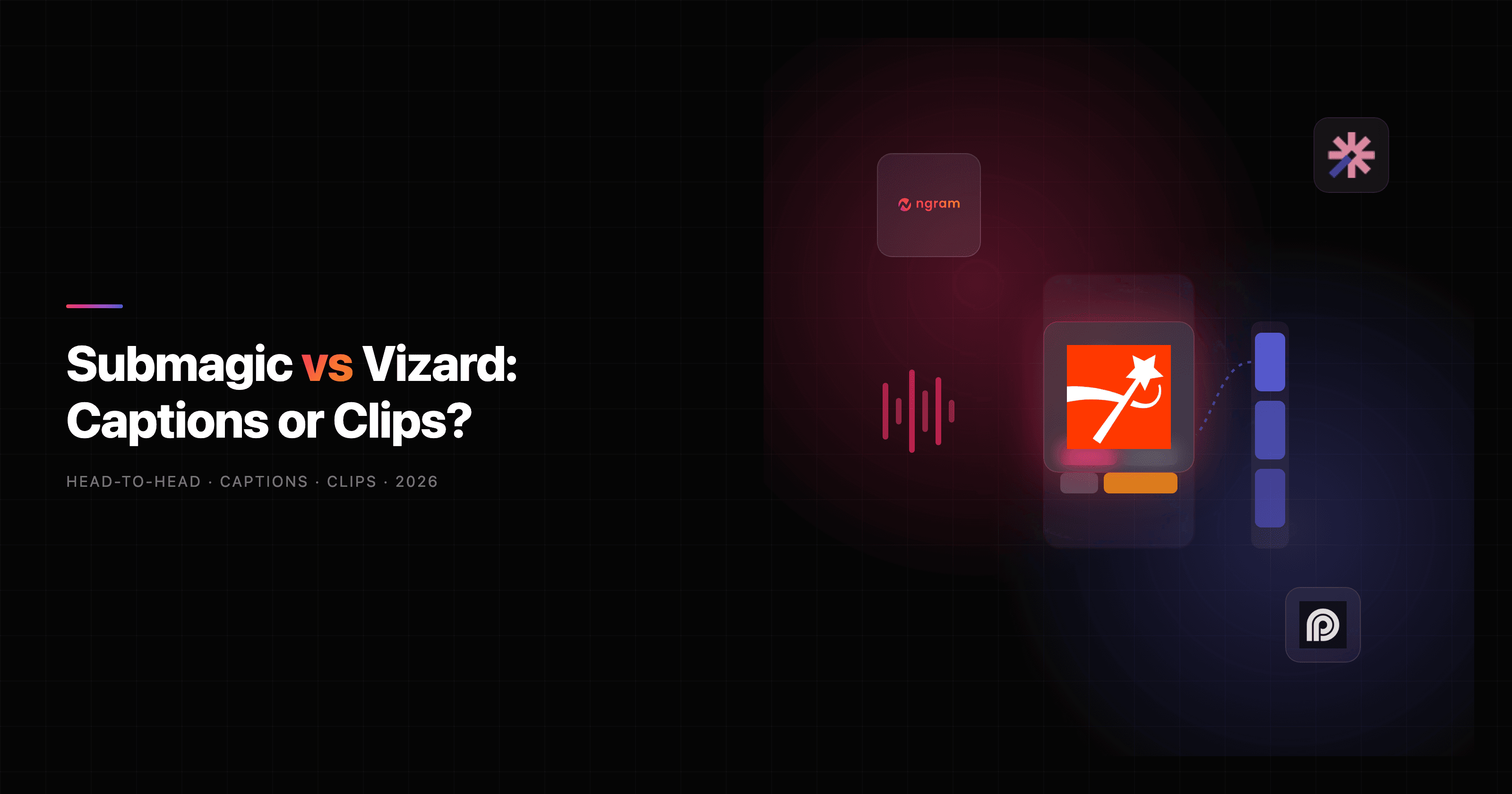 Submagic vs Vizard: Captions or Clips?

HEAD-TO-HEAD · CAPTIONS · CLIPS · 2026

ngram